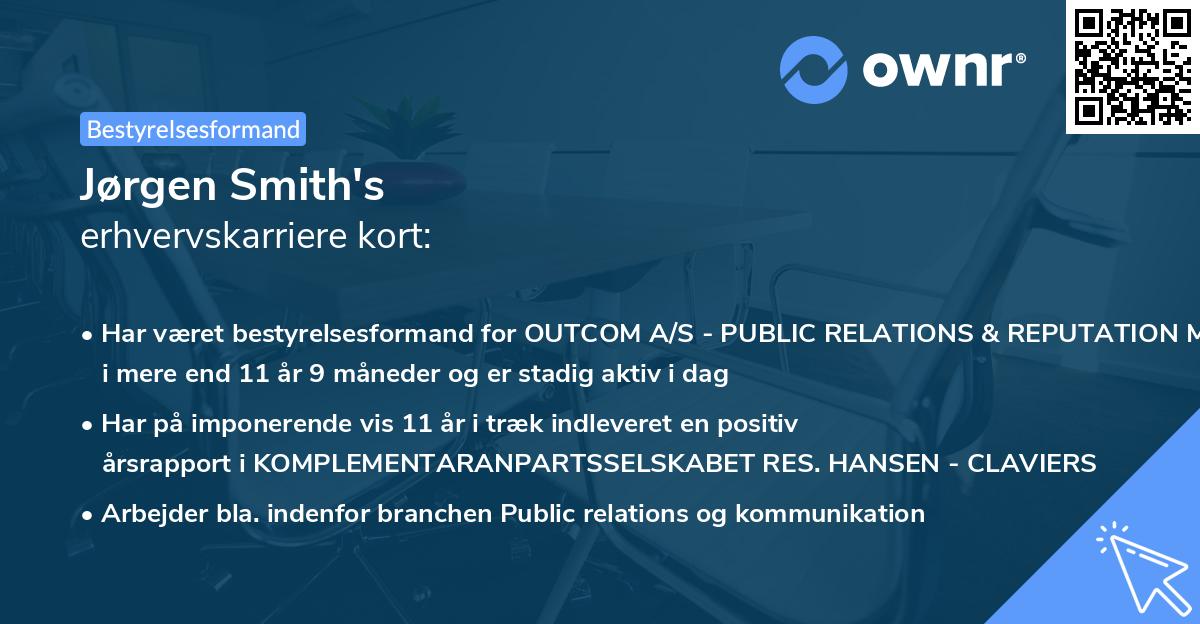 ownr®

Bestyrelsesformand

Jørgen Smith's
erhvervskarriere kort:

• Har været bestyrelsesformand for OUTCOM A/S - PUBLIC RELATIONS & REPUTATION M i mere end 11 år 9 måneder og er stadig aktiv i dag

• Har på imponerende vis 11 år i træk indleveret en positiv årsrapport i KOMPLEMENTARANPARTSSELSKABET RES. HANSEN - CLAVIERS

• Arbejder bla. indenfor branchen Public relations og kommunikation